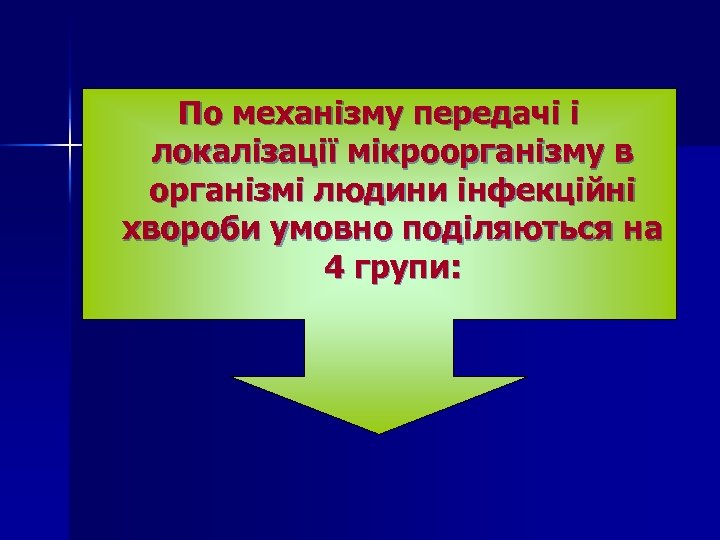 По механізму передачі і локалізації мікроорганізму в організмі людини інфекційні хвороби умовно поділяються на 4 групи: